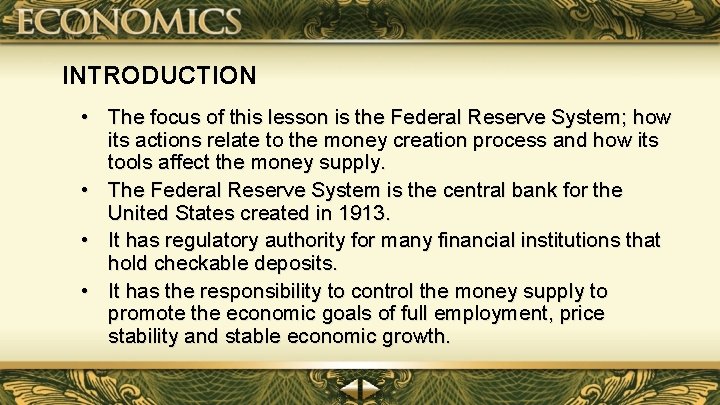 ECONOMICS

INTRODUCTION

• The focus of this lesson is the Federal Reserve System; how its actions relate to the money creation process and how its tools affect the money supply.
• The Federal Reserve System is the central bank for the United States created in 1913.
• It has regulatory authority for many financial institutions that hold checkable deposits.
• It has the responsibility to control the money supply to promote the economic goals of full employment, price stability and stable economic growth.